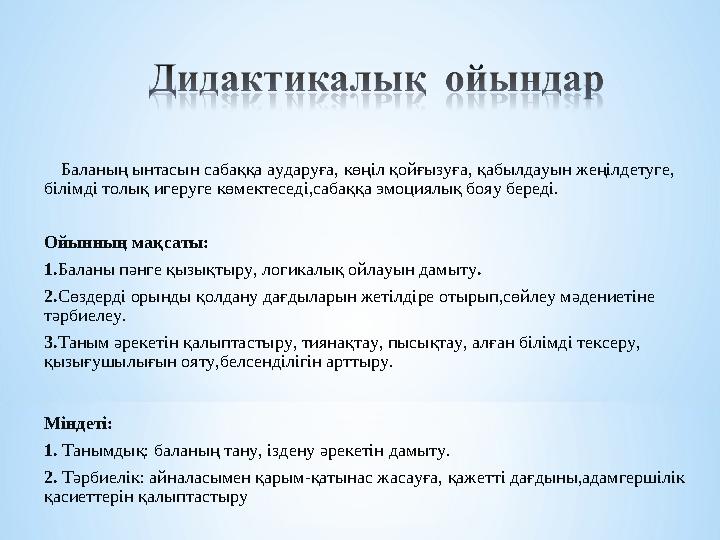 Дидактикалық ойындар

Баланың ынтасын сабаққа аударуға, көңіл қойғызуға, қабылдауын жеңілдетуге, білімді толық игеруге көмектеседі,сабаққа эмоциялық бояу береді.

Ойынның мақсаты:

1.Баланы пәнге қызықтыру, логикалық ойлауын дамыту.

2.Сөздерді орынды қолдану дағдыларын жетілдіре отырып,сөйлеу мәдениетіне тәрбиелеу.

3.Таным әрекетін қалыптастыру, тиянақтау, пысықтау, алған білімді тексеру, қызығушылығын ояту,белсенділігін арттыру.

Міндеті:

1. Танымдық: баланың тану, іздену әрекетін дамыту.

2. Тәрбиелік: айналасымен қарым-қатынас жасауға, қажетті дағдыны,адамгершілік қасиеттерін қалыптастыру